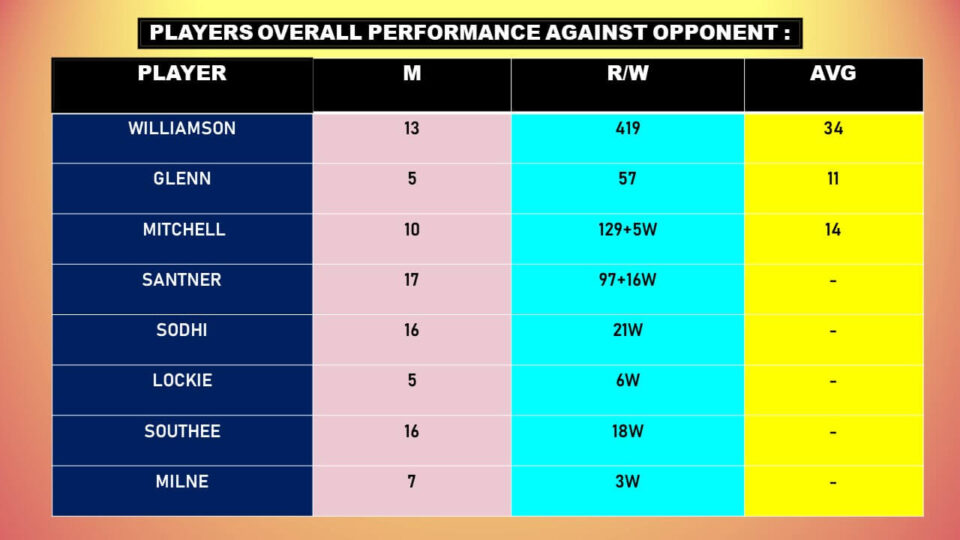 PLAYERS OVERALL PERFORMANCE AGAINST OPPONENT :

| PLAYER | M | R/W | AVG |
|---|---|---|---|
| WILLIAMSON | 13 | 419 | 34 |
| GLENN | 5 | 57 | 11 |
| MITCHELL | 10 | 129+5W | 14 |
| SANTNER | 17 | 97+16W | - |
| SODHI | 16 | 21W | - |
| LOCKIE | 5 | 6W | - |
| SOUTHEE | 16 | 18W | - |
| MILNE | 7 | 3W | - |